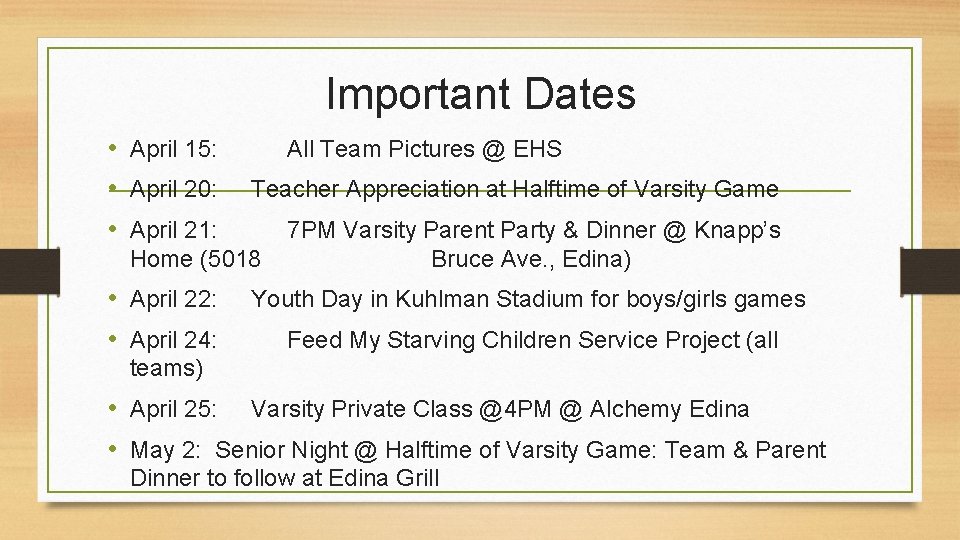 Important Dates

• April 15: All Team Pictures @ EHS

• April 20: Teacher Appreciation at Halftime of Varsity Game

• April 21: 7PM Varsity Parent Party & Dinner @ Knapp's Home (5018 Bruce Ave., Edina)

• April 22: Youth Day in Kuhlman Stadium for boys/girls games

• April 24: Feed My Starving Children Service Project (all teams)

• April 25: Varsity Private Class @4PM @ Alchemy Edina

• May 2: Senior Night @ Halftime of Varsity Game: Team & Parent Dinner to follow at Edina Grill